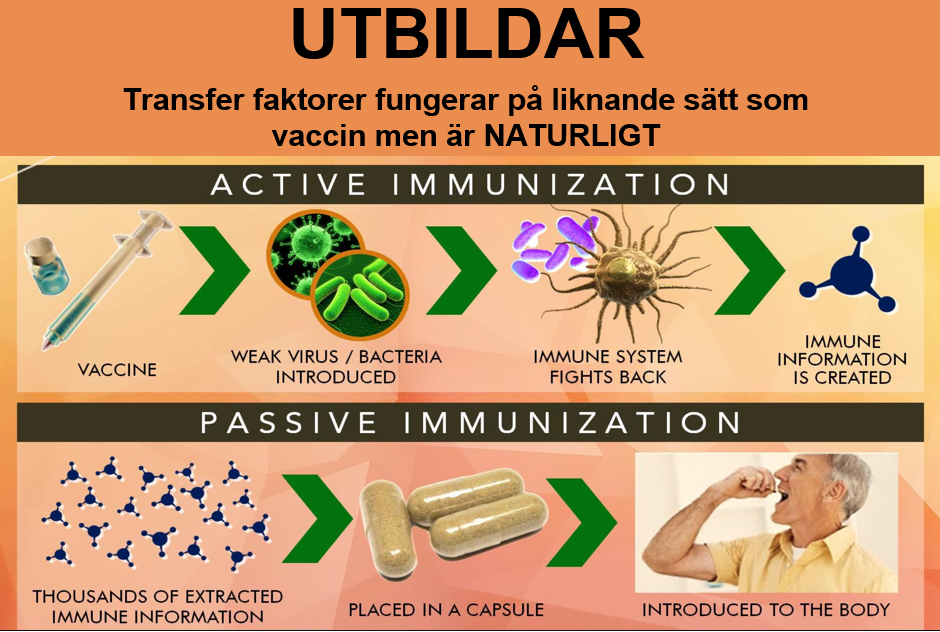 UTBILDAR

Transfer faktorer fungerar på liknande sätt som vaccin men är NATURLIGT

ACTIVE IMMUNIZATION

VACCINE

WEAK VIRUS / BACTERIA INTRODUCED

IMMUNE SYSTEM FIGHTS BACK

IMMUNE INFORMATION IS CREATED

PASSIVE IMMUNIZATION

THOUSANDS OF EXTRACTED IMMUNE INFORMATION

PLACED IN A CAPSULE

INTRODUCED TO THE BODY